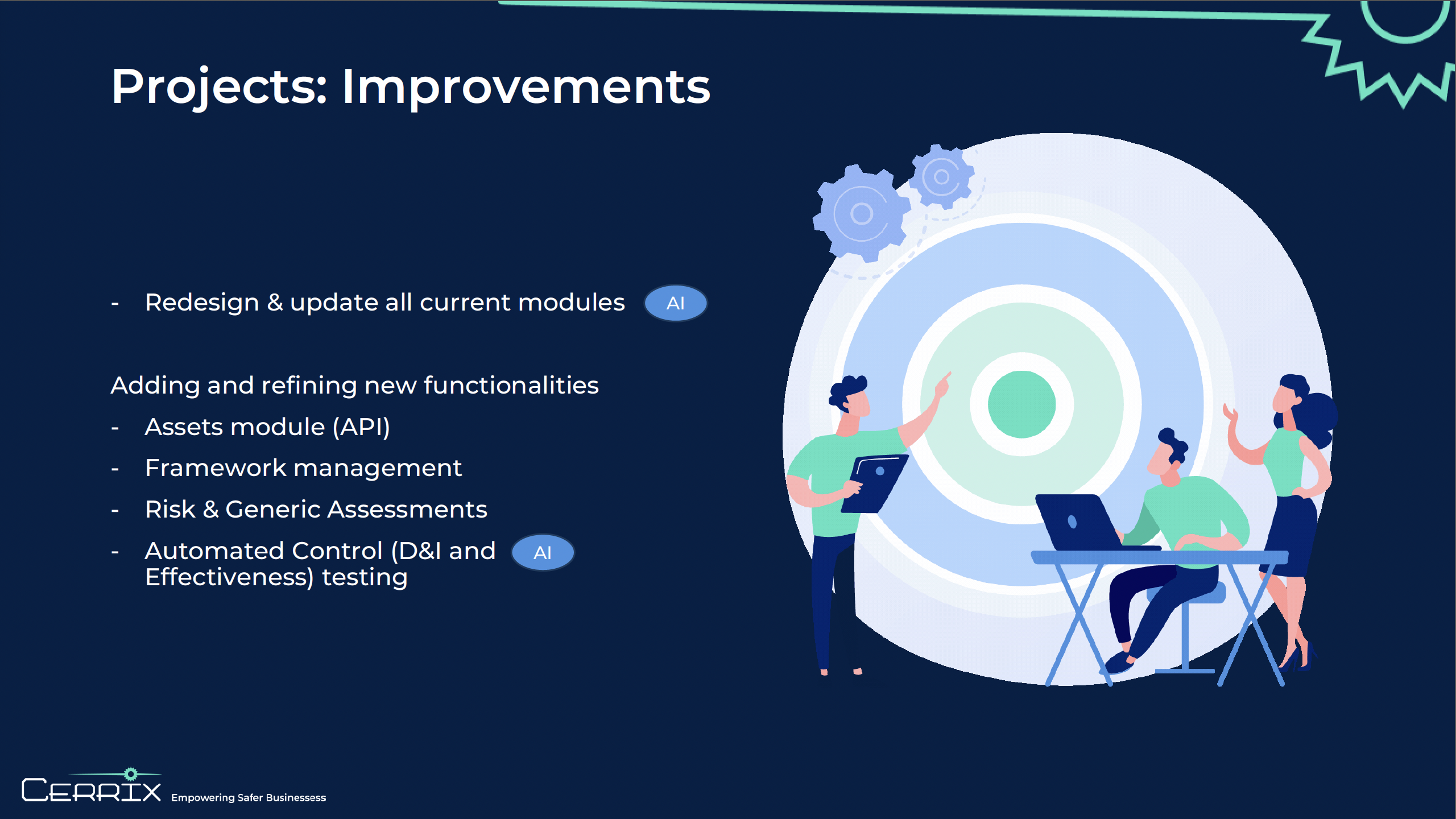 Projects: Improvements

- Redesign & update all current modules AI

Adding and refining new functionalities
- Assets module (API)
- Framework management
- Risk & Generic Assessments
- Automated Control (D&I and Effectiveness) testing AI

CERRIX Empowering Safer Businessess